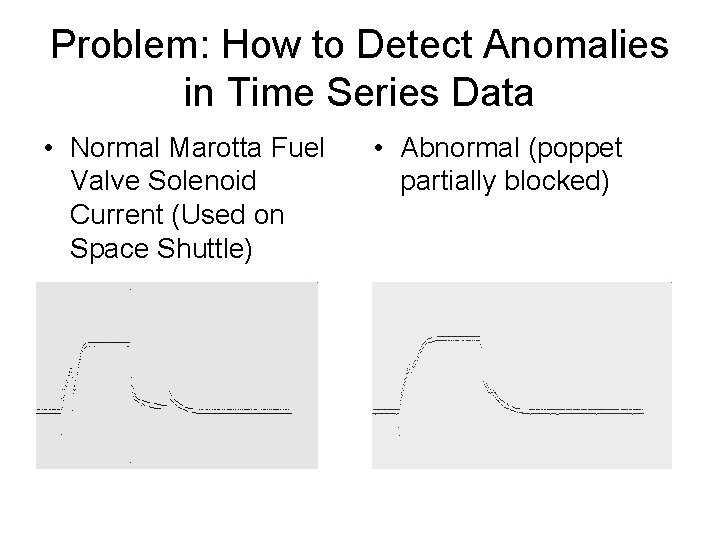 Problem: How to Detect Anomalies in Time Series Data

• Normal Marotta Fuel Valve Solenoid Current (Used on Space Shuttle)

• Abnormal (poppet partially blocked)